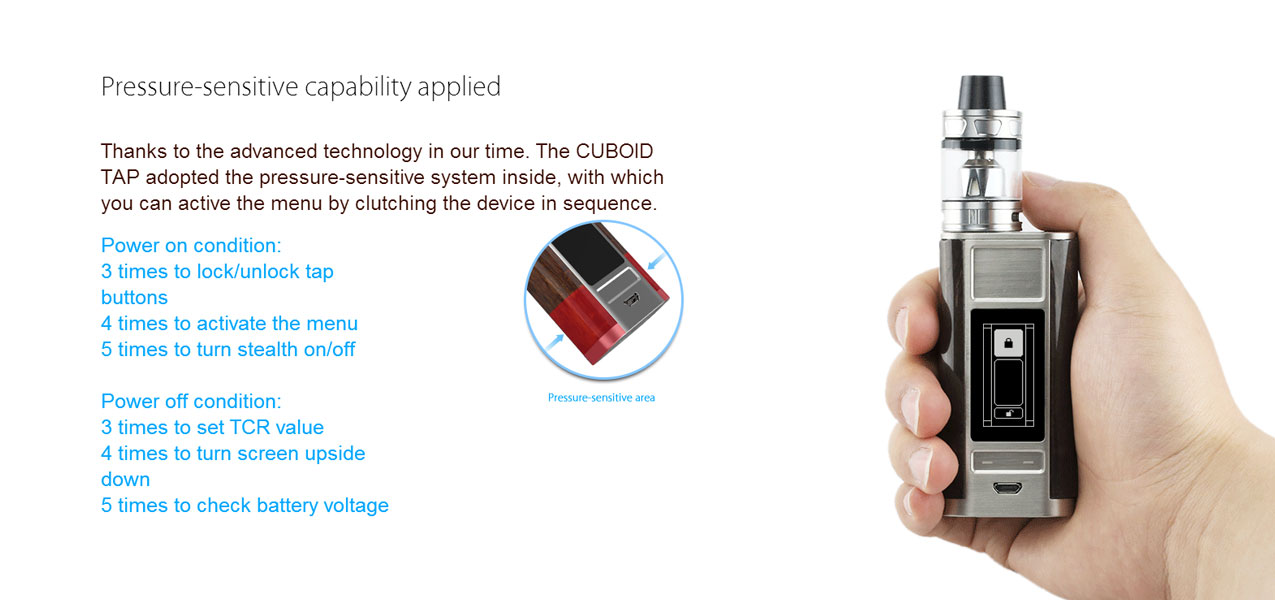 Pressure-sensitive capability applied

Thanks to the advanced technology in our time. The CUBOID TAP adopted the pressure-sensitive system inside, with which you can active the menu by clutching the device in sequence.

Power on condition:
3 times to lock/unlock tap buttons
4 times to activate the menu
5 times to turn stealth on/off

Power off condition:
3 times to set TCR value
4 times to turn screen upside down
5 times to check battery voltage

Pressure-sensitive area